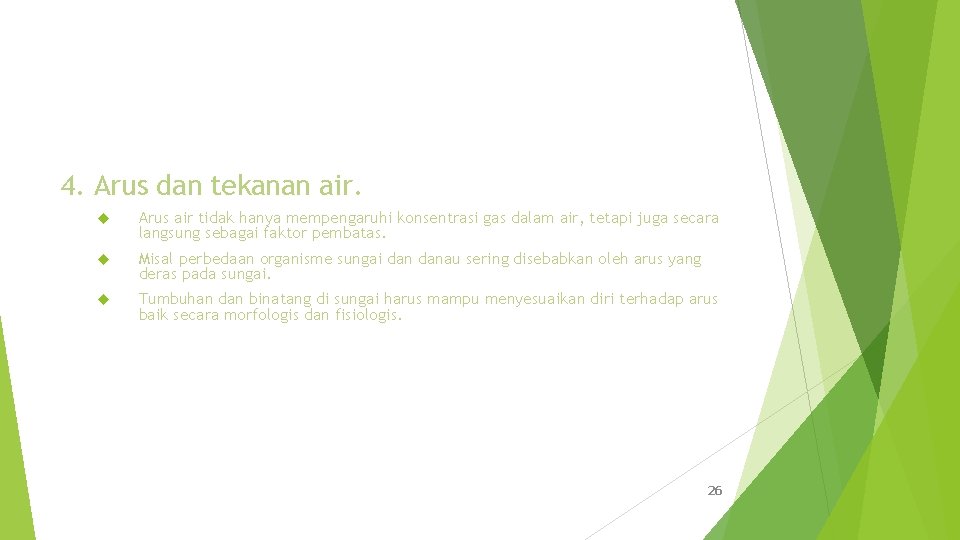 4. Arus dan tekanan air.

Arus air tidak hanya mempengaruhi konsentrasi gas dalam air, tetapi juga secara langsung sebagai faktor pembatas.

Misal perbedaan organisme sungai dan danau sering disebabkan oleh arus yang deras pada sungai.

Tumbuhan dan binatang di sungai harus mampu menyesuaikan diri terhadap arus baik secara morfologis dan fisiologis.

26